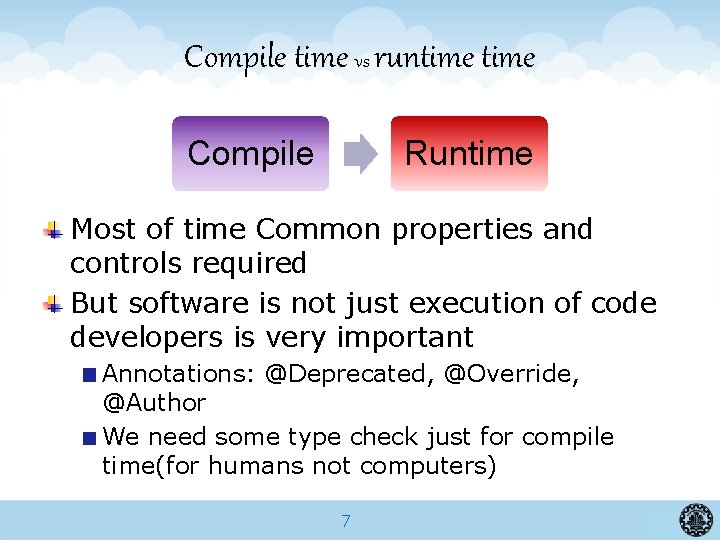 Compile time vs runtime time

Compile

Runtime

Most of time Common properties and controls required

But software is not just execution of code developers is very important

Annotations: @Deprecated, @Override, @Author

We need some type check just for compile time(for humans not computers)

7